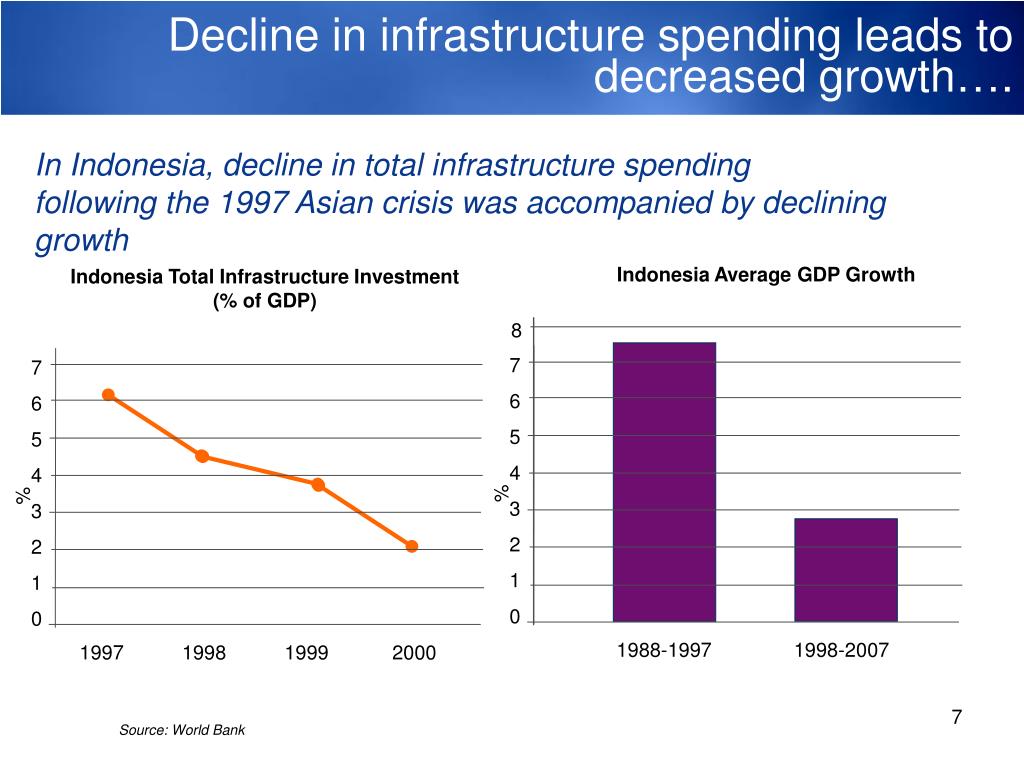 Decline in infrastructure spending leads to decreased growth….

In Indonesia, decline in total infrastructure spending following the 1997 Asian crisis was accompanied by declining growth

Indonesia Total Infrastructure Investment (% of GDP)

7
6
5
4
3
2
1
0
%

1997 1998 1999 2000

Indonesia Average GDP Growth

8
7
6
5
4
3
2
1
0
%

1988-1997 1998-2007

Source: World Bank

7